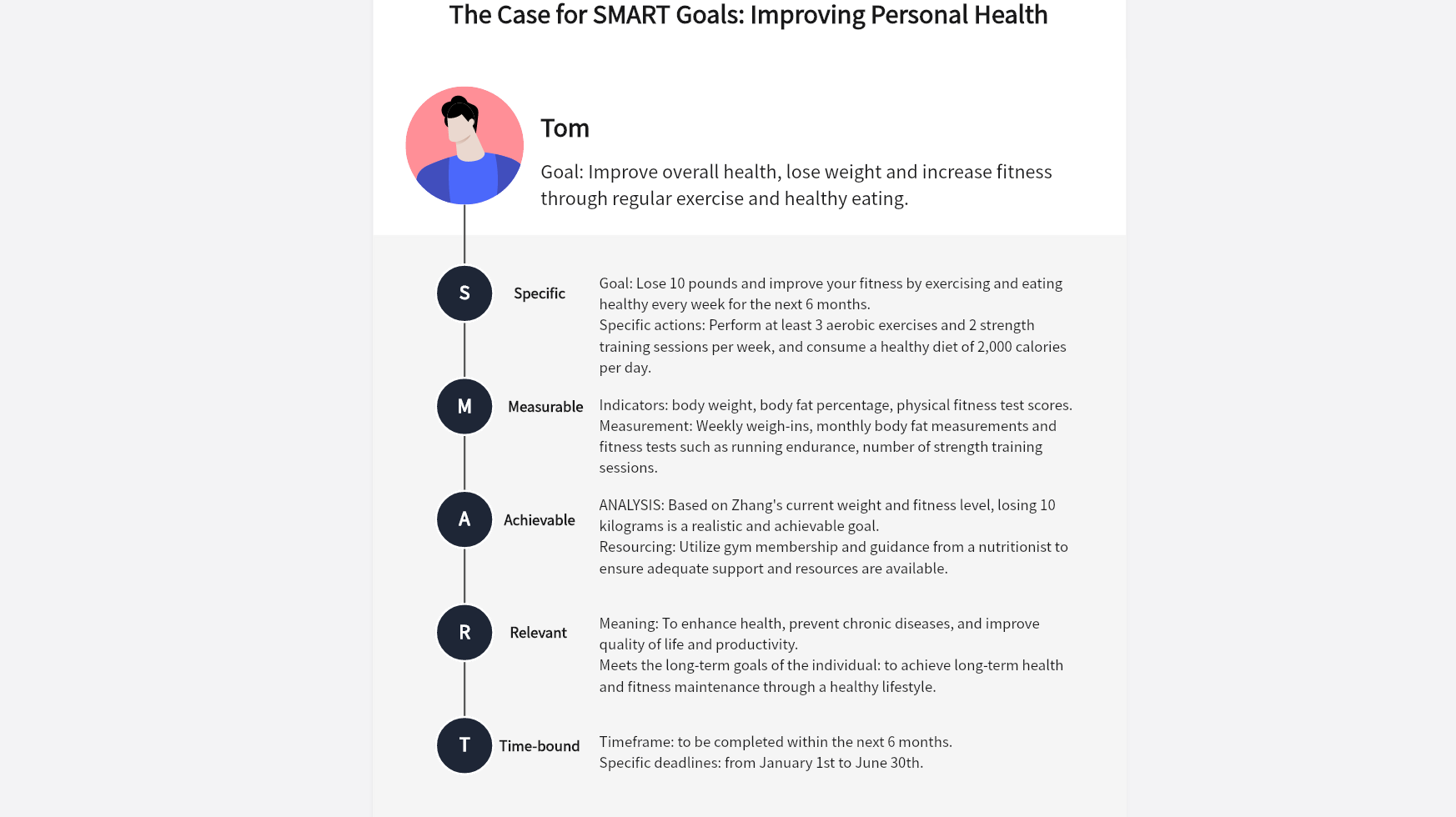 The Case for SMART Goals: Improving Personal Health

Tom

Goal: Improve overall health, lose weight and increase fitness through regular exercise and healthy eating.

S

Specific

Goal: Lose 10 pounds and improve your fitness by exercising and eating healthy every week for the next 6 months.
Specific actions: Perform at least 3 aerobic exercises and 2 strength training sessions per week, and consume a healthy diet of 2,000 calories per day.

M

Measurable

Indicators: body weight, body fat percentage, physical fitness test scores.
Measurement: Weekly weigh-ins, monthly body fat measurements and fitness tests such as running endurance, number of strength training sessions.

A

Achievable

ANALYSIS: Based on Zhang's current weight and fitness level, losing 10 kilograms is a realistic and achievable goal.
Resourcing: Utilize gym membership and guidance from a nutritionist to ensure adequate support and resources are available.

R

Relevant

Meaning: To enhance health, prevent chronic diseases, and improve quality of life and productivity.
Meets the long-term goals of the individual: to achieve long-term health and fitness maintenance through a healthy lifestyle.

T

Time-bound

Timeframe: to be completed within the next 6 months.
Specific deadlines: from January 1st to June 30th.